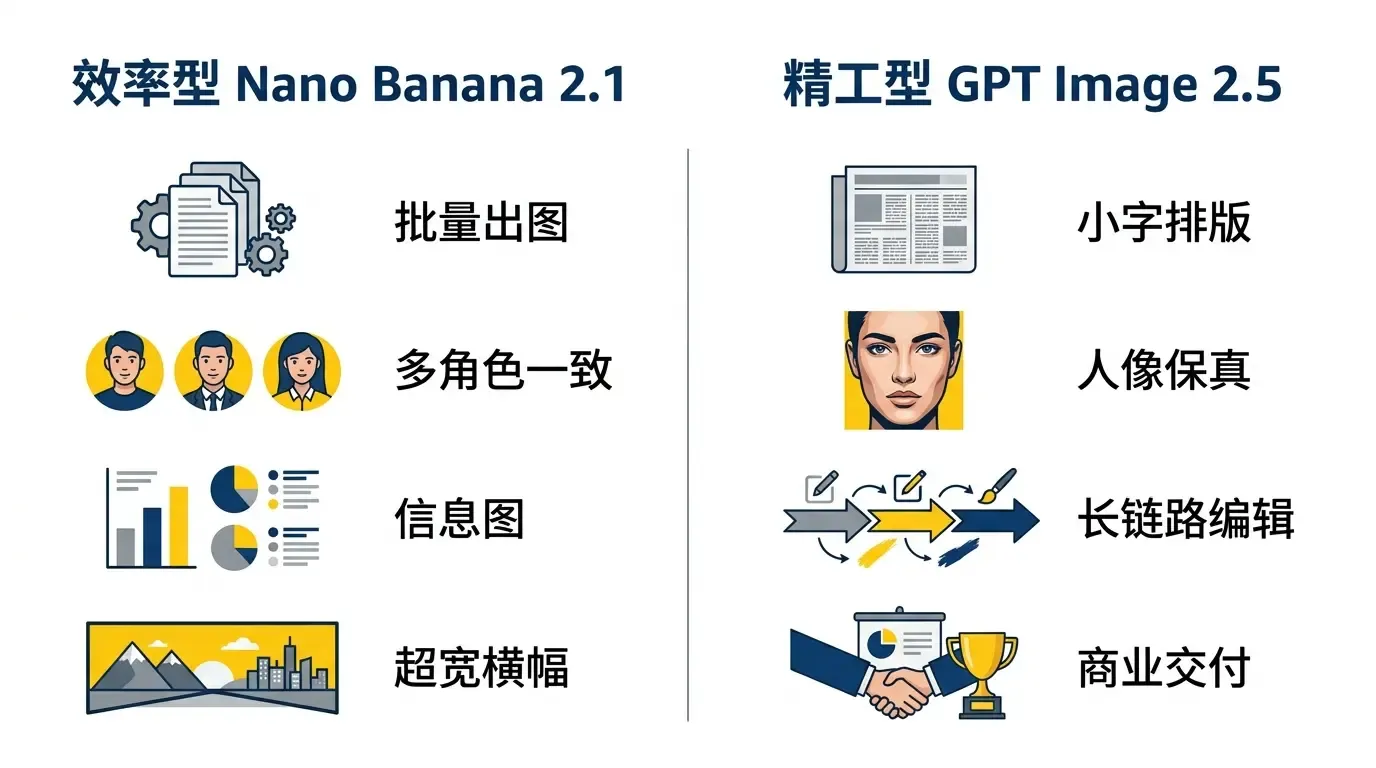 效率型 Nano Banana 2.1

批量出图

多角色一致

信息图

超宽横幅

精工型 GPT Image 2.5

小字排版

人像保真

长链路编辑

商业交付